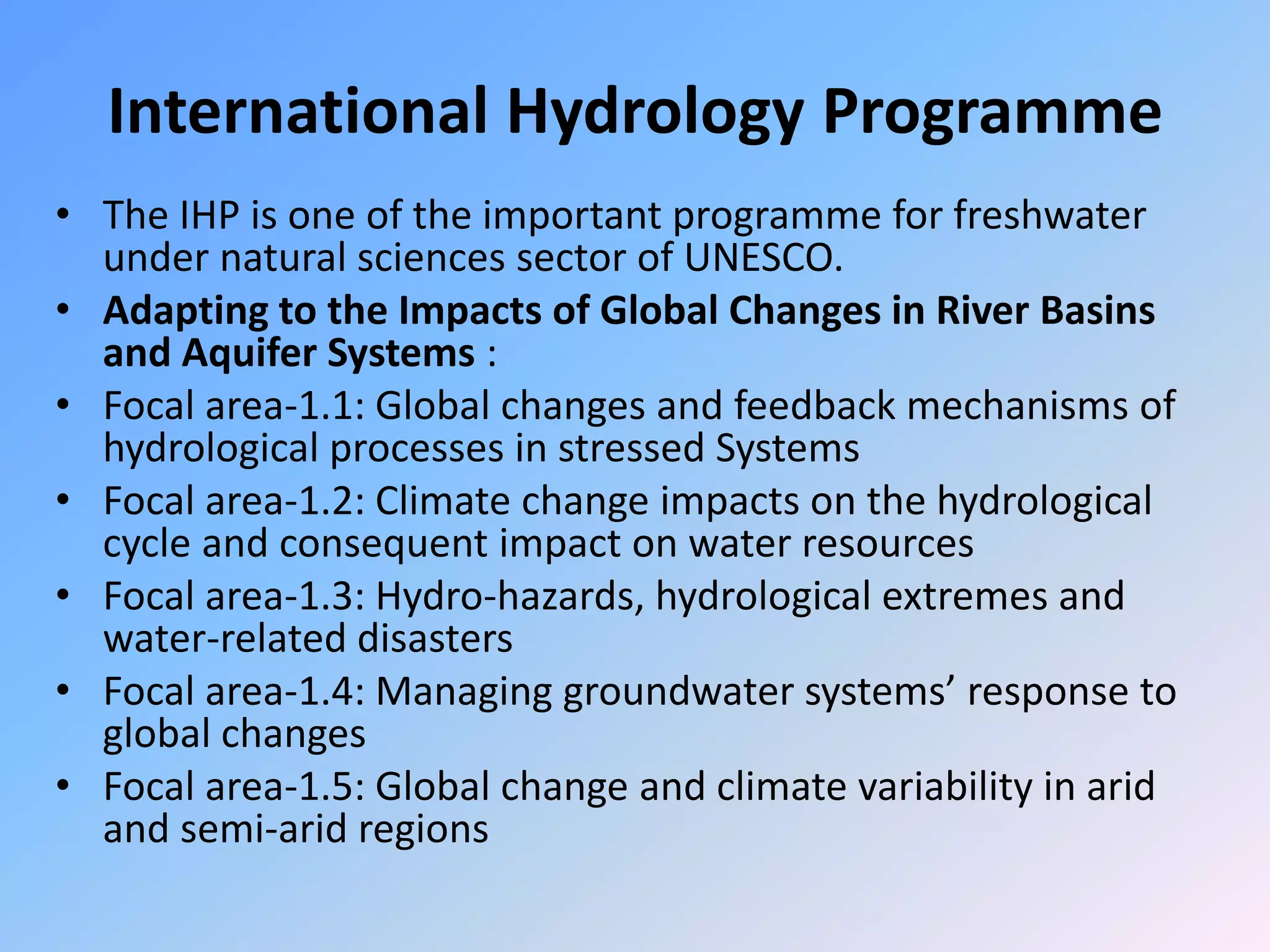 International Hydrology Programme

• The IHP is one of the important programme for freshwater under natural sciences sector of UNESCO.
• Adapting to the Impacts of Global Changes in River Basins and Aquifer Systems :
• Focal area-1.1: Global changes and feedback mechanisms of hydrological processes in stressed Systems
• Focal area-1.2: Climate change impacts on the hydrological cycle and consequent impact on water resources
• Focal area-1.3: Hydro-hazards, hydrological extremes and water-related disasters
• Focal area-1.4: Managing groundwater systems' response to global changes
• Focal area-1.5: Global change and climate variability in arid and semi-arid regions